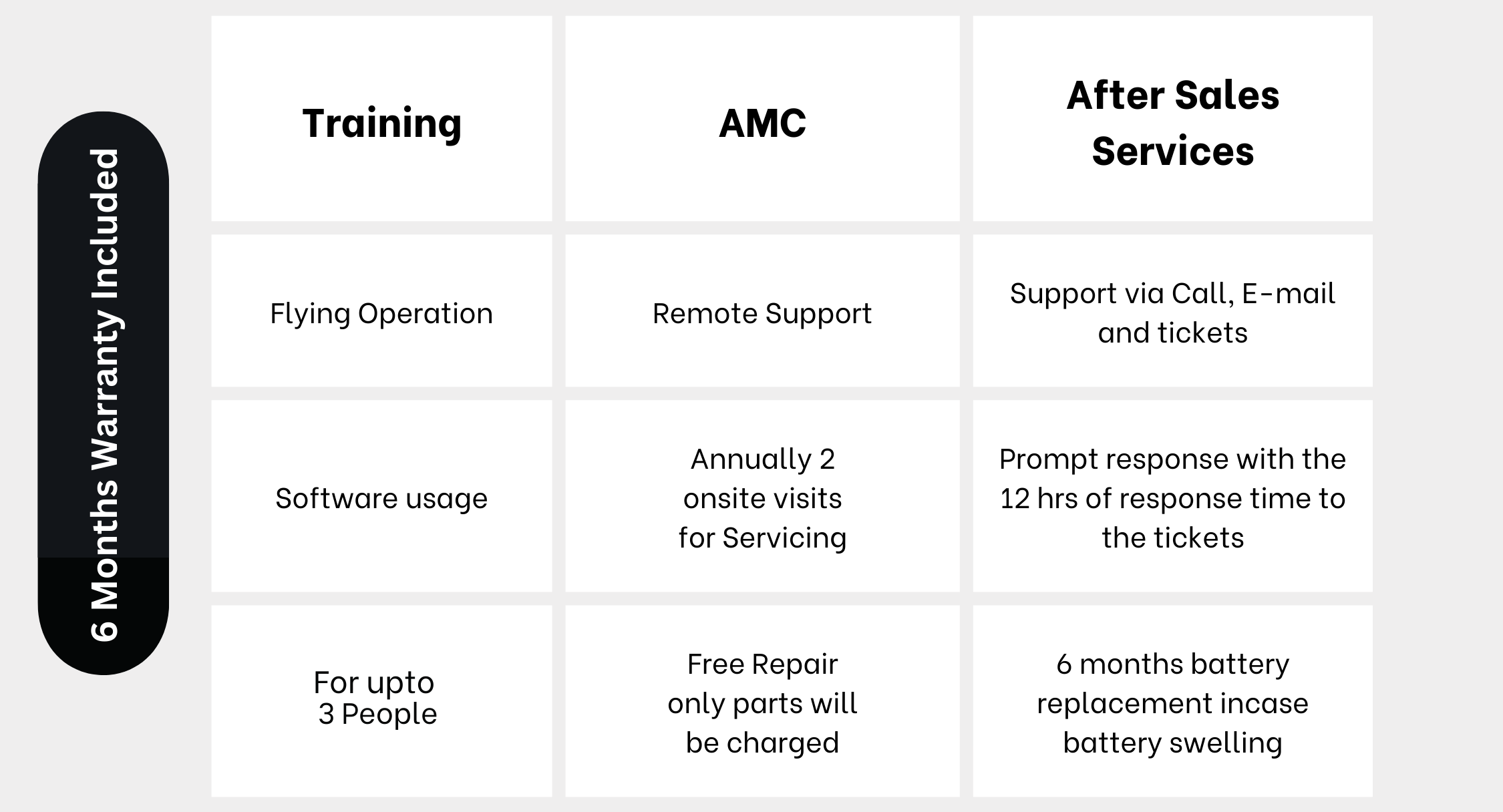 6 Months Warranty Included

| Training | AMC | After Sales Services |
|---|---|---|
| Flying Operation | Remote Support | Support via Call, E-mail and tickets |
| Software usage | Annually 2 onsite visits for Servicing | Prompt response with the 12 hrs of response time to the tickets |
| For upto 3 People | Free Repair only parts will be charged | 6 months battery replacement incase battery swelling |